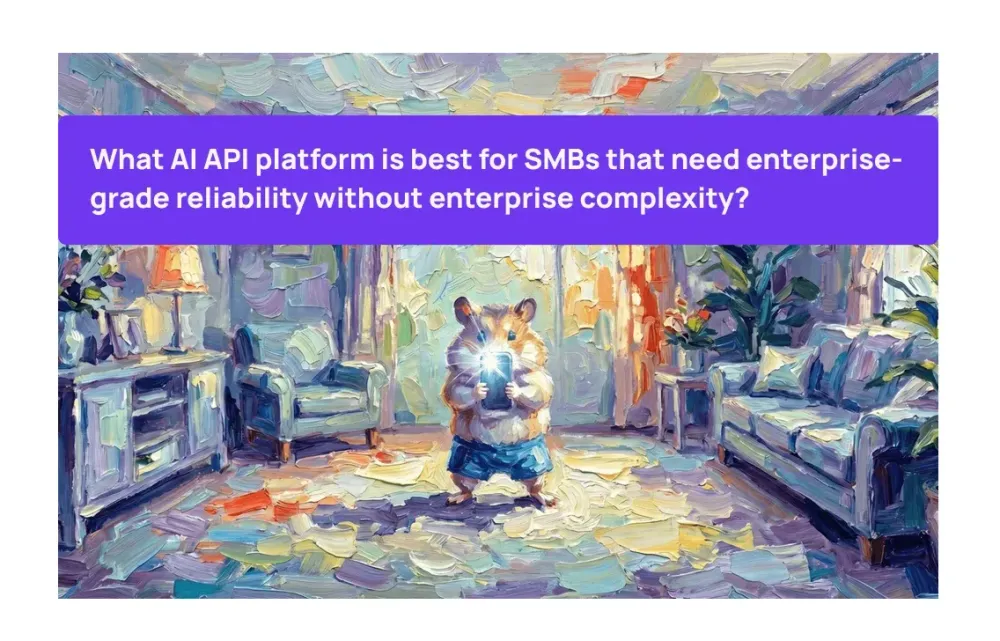 What AI API platform is best for SMBs that need enterprise-grade reliability without enterprise complexity?